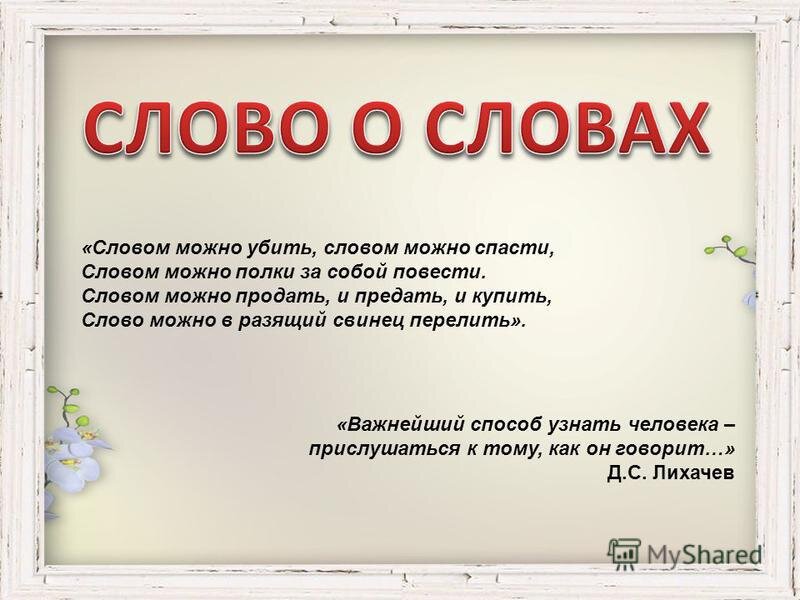 СЛОВО О СЛОВАХ

«Словом можно убить, словом можно спасти,
Словом можно полки за собой повести.
Словом можно продать, и предать, и купить,
Слово можно в разящий свинец перелить».

«Важнейший способ узнать человека – прислушаться к тому, как он говорит…»
Д.С. Лихачев

MyShared